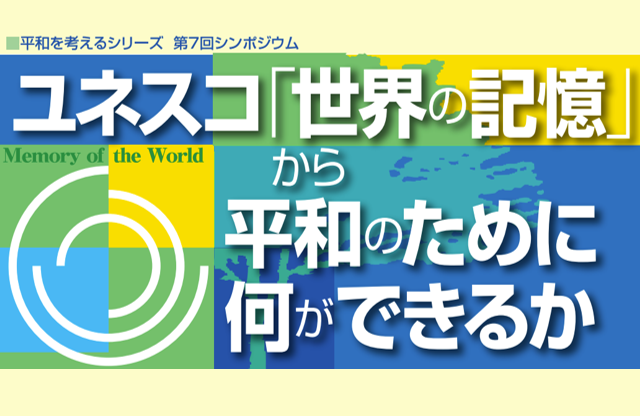 ■平和を考えるシリーズ　第7回シンポジウム

ユネスコ「世界の記憶」

Memory of the World

から
平和のために
何ができるか